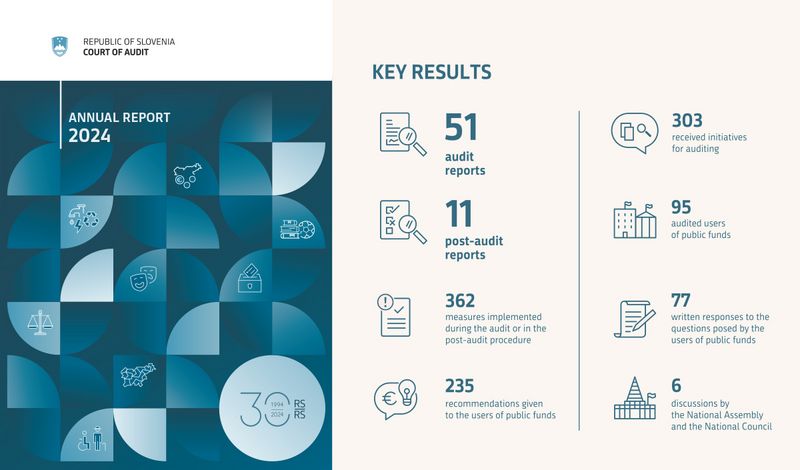 REPUBLIC OF SLOVENIA
COURT OF AUDIT

ANNUAL REPORT
2024

30 1994 2024 RS RS

KEY RESULTS

51
audit reports

11
post-audit reports

362
measures implemented during the audit or in the post-audit procedure

235
recommendations given to the users of public funds

303
received initiatives for auditing

95
audited users of public funds

77
written responses to the questions posed by the users of public funds

6
discussions by the National Assembly and the National Council